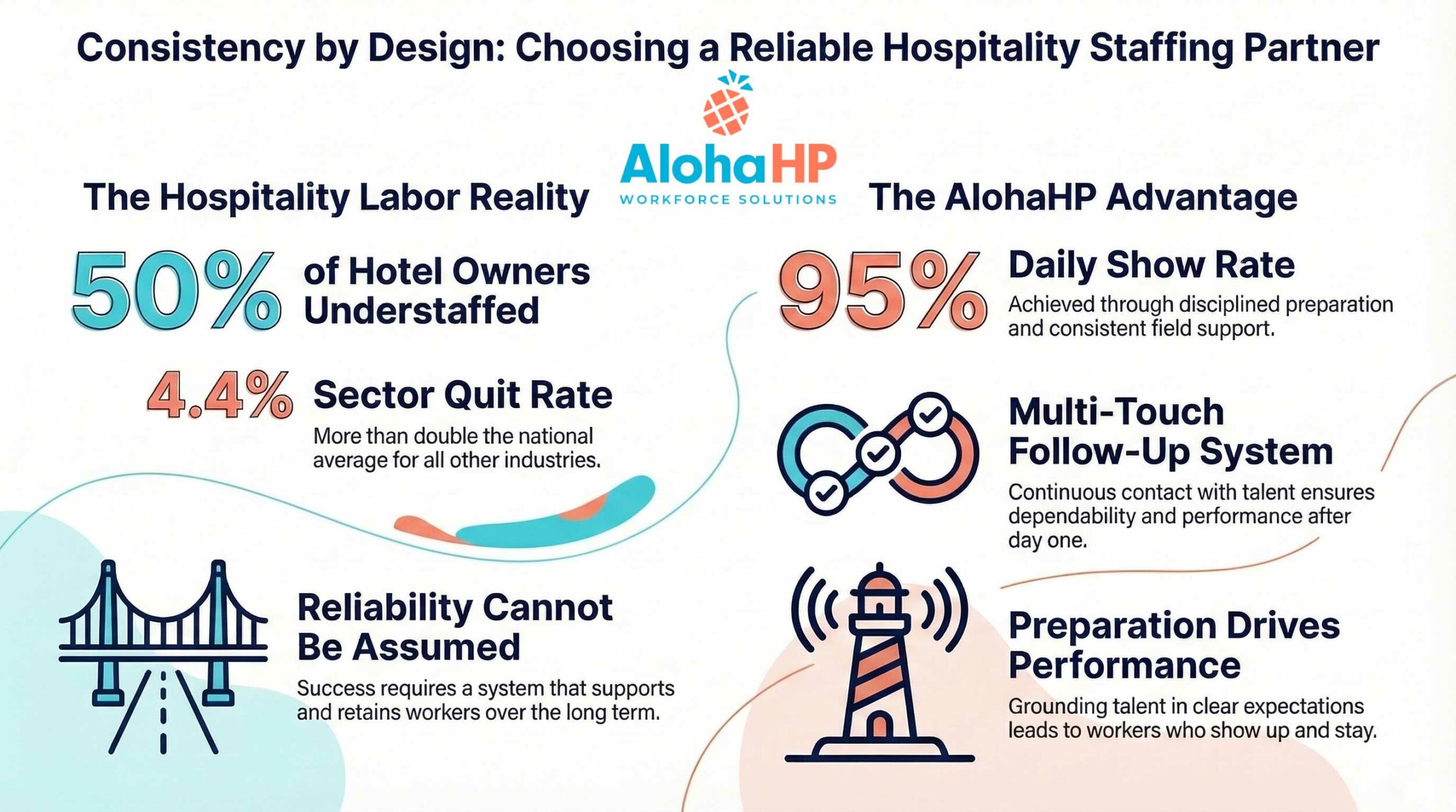 Consistency by Design: Choosing a Reliable Hospitality Staffing Partner

AlohaHP
WORKFORCE SOLUTIONS

The Hospitality Labor Reality

50% of Hotel Owners Understaffed

4.4% Sector Quit Rate
More than double the national average for all other industries.

Reliability Cannot Be Assumed
Success requires a system that supports and retains workers over the long term.

The AlohaHP Advantage

95% Daily Show Rate
Achieved through disciplined preparation and consistent field support.

Multi-Touch Follow-Up System
Continuous contact with talent ensures dependability and performance after day one.

Preparation Drives Performance
Grounding talent in clear expectations leads to workers who show up and stay.